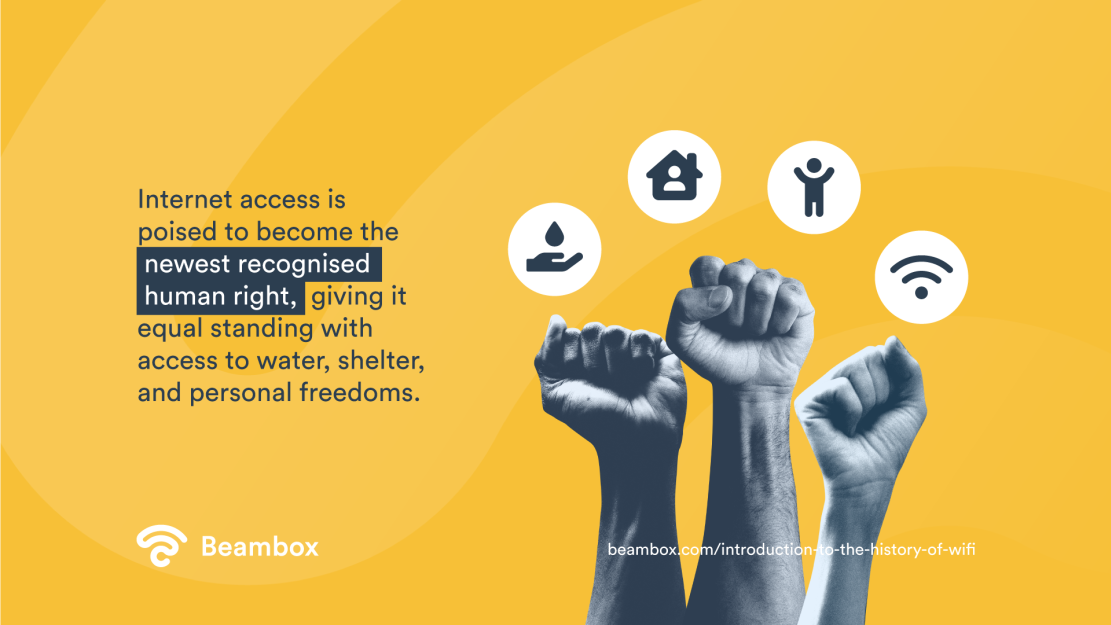 Internet access is poised to become the newest recognised human right, giving it equal standing with access to water, shelter, and personal freedoms.

Beambox

beambox.com/introduction-to-the-history-of-wifi